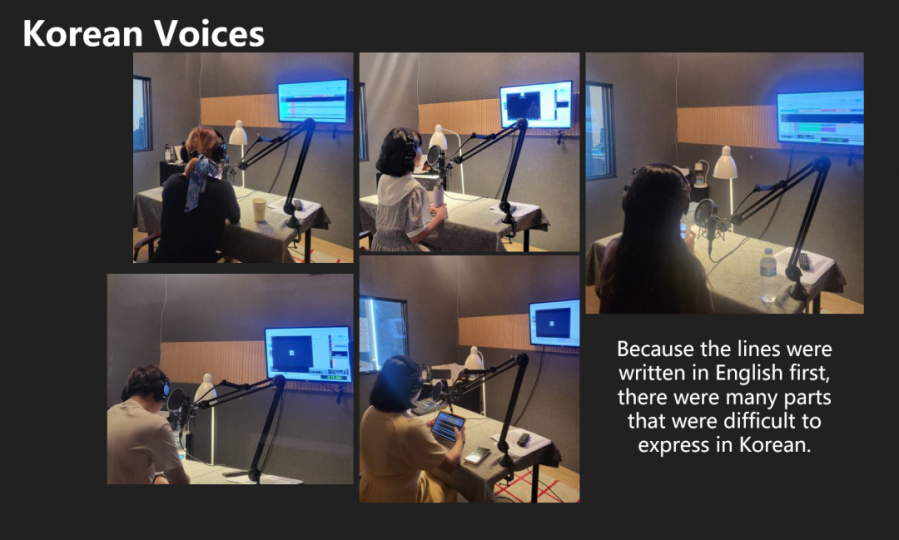 Korean Voices

Because the lines were written in English first, there were many parts that were difficult to express in Korean.